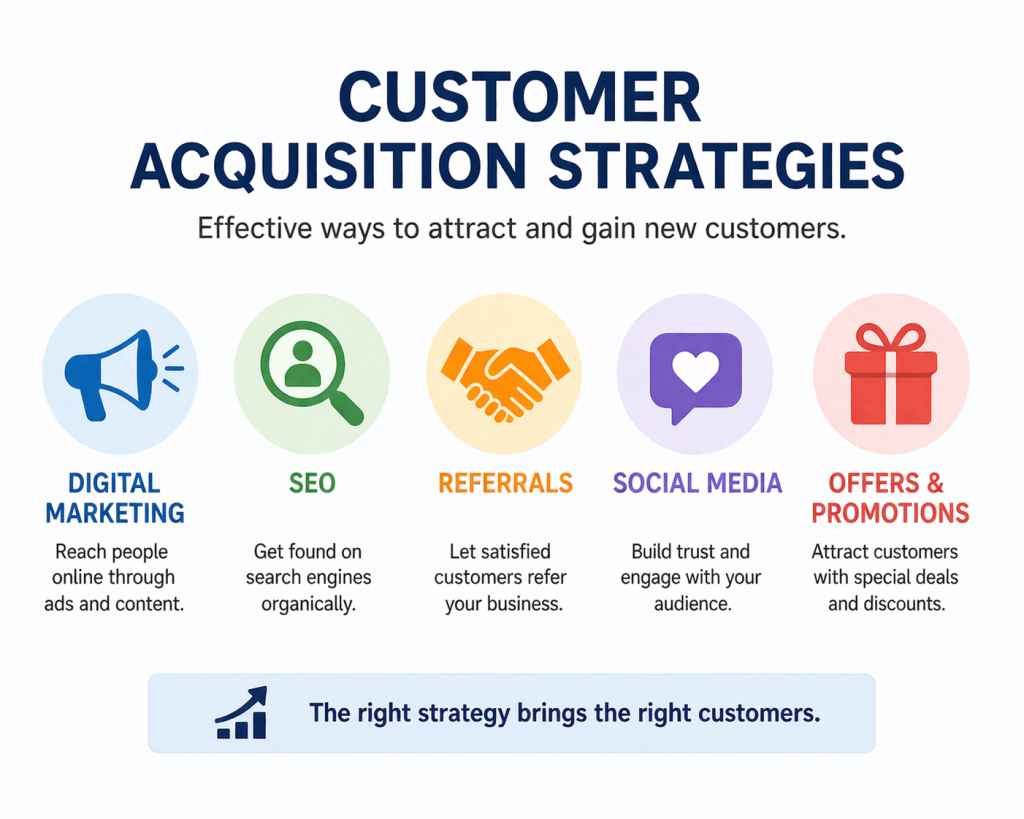 CUSTOMER ACQUISITION STRATEGIES

Effective ways to attract and gain new customers.

DIGITAL MARKETING

Reach people online through ads and content.

SEO

Get found on search engines organically.

REFERRALS

Let satisfied customers refer your business.

SOCIAL MEDIA

Build trust and engage with your audience.

OFFERS & PROMOTIONS

Attract customers with special deals and discounts.

The right strategy brings the right customers.